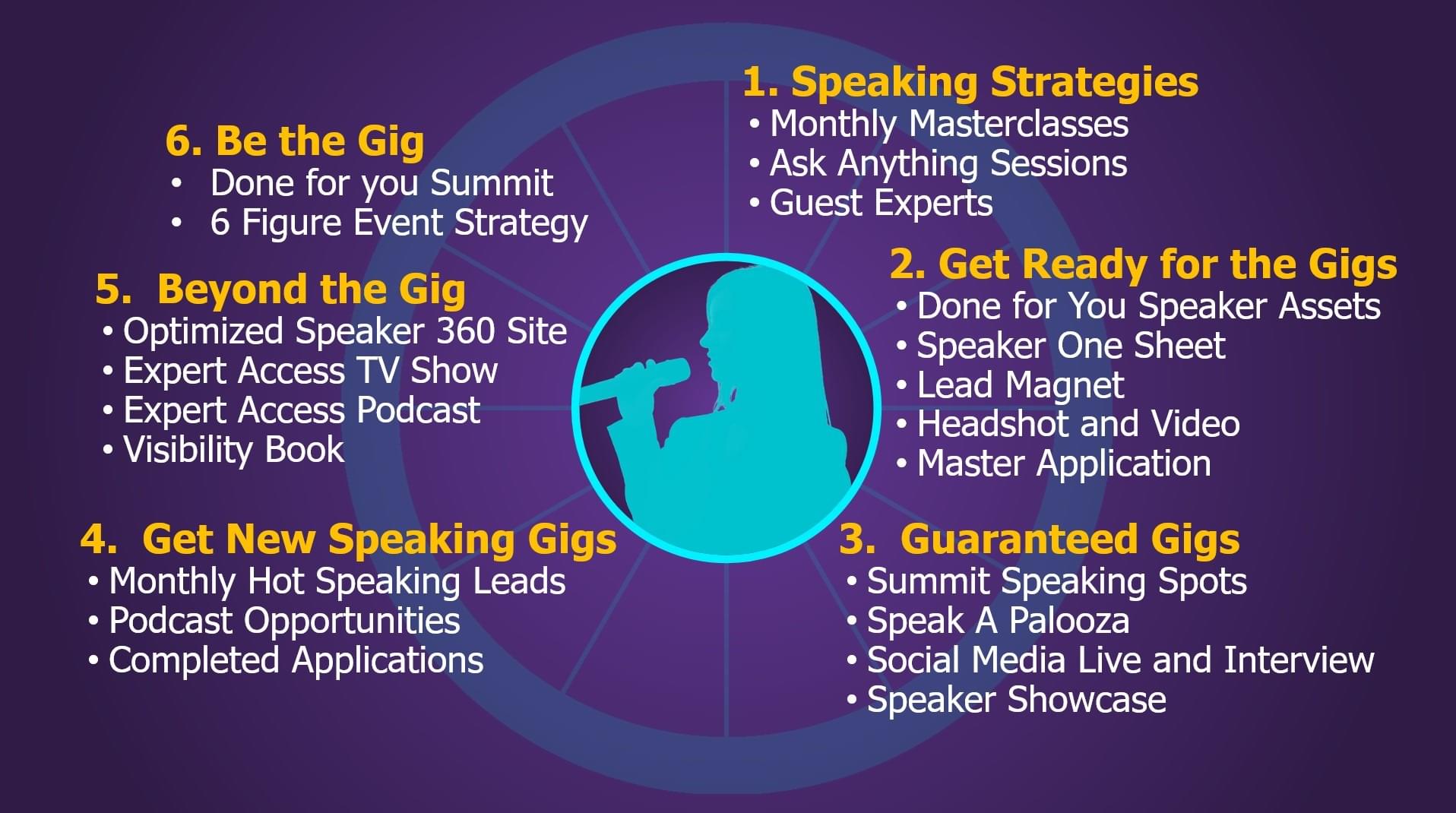 1. Speaking Strategies
• Monthly Masterclasses
• Ask Anything Sessions
• Guest Experts

2. Get Ready for the Gigs
• Done for You Speaker Assets
• Speaker One Sheet
• Lead Magnet
• Headshot and Video
• Master Application

3. Guaranteed Gigs
• Summit Speaking Spots
• Speak A Palooza
• Social Media Live and Interview
• Speaker Showcase

4. Get New Speaking Gigs
• Monthly Hot Speaking Leads
• Podcast Opportunities
• Completed Applications

5. Beyond the Gig
• Optimized Speaker 360 Site
• Expert Access TV Show
• Expert Access Podcast
• Visibility Book

6. Be the Gig
• Done for you Summit
• 6 Figure Event Strategy